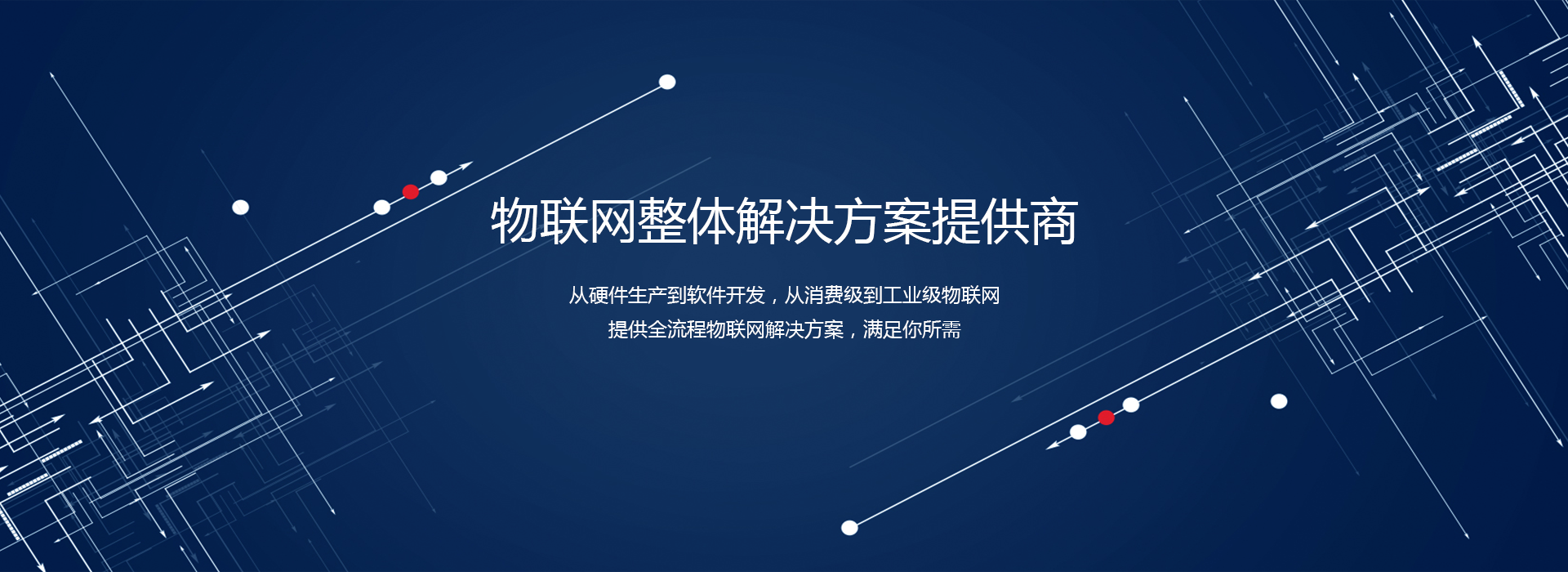 物联网整体解决方案提供商

从硬件生产到软件开发，从消费级到工业级物联网
提供全流程物联网解决方案，满足你所需